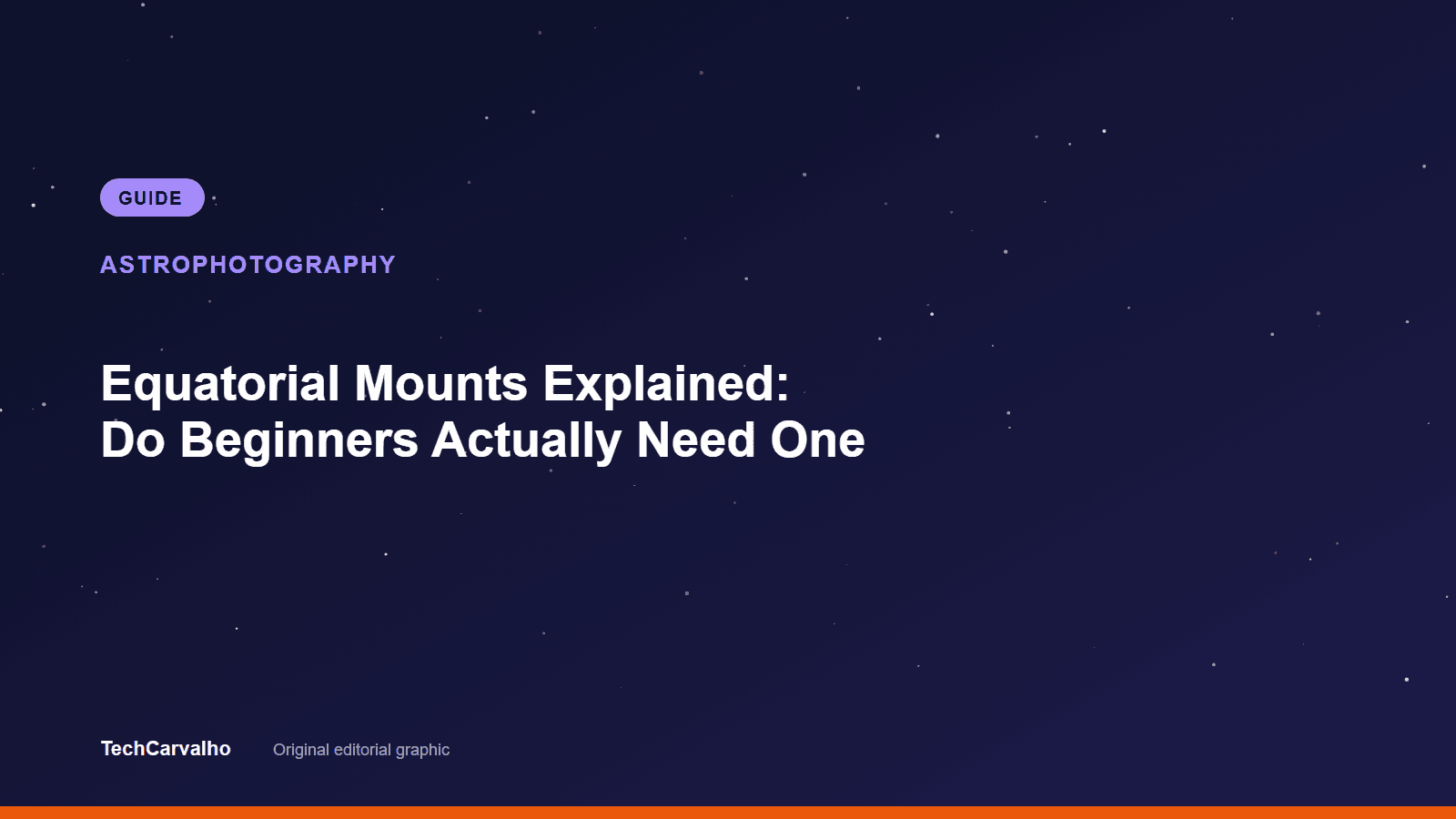 GUIDE

ASTROPHOTOGRAPHY

Equatorial Mounts Explained:
Do Beginners Actually Need One

TechCarvalho

Original editorial graphic